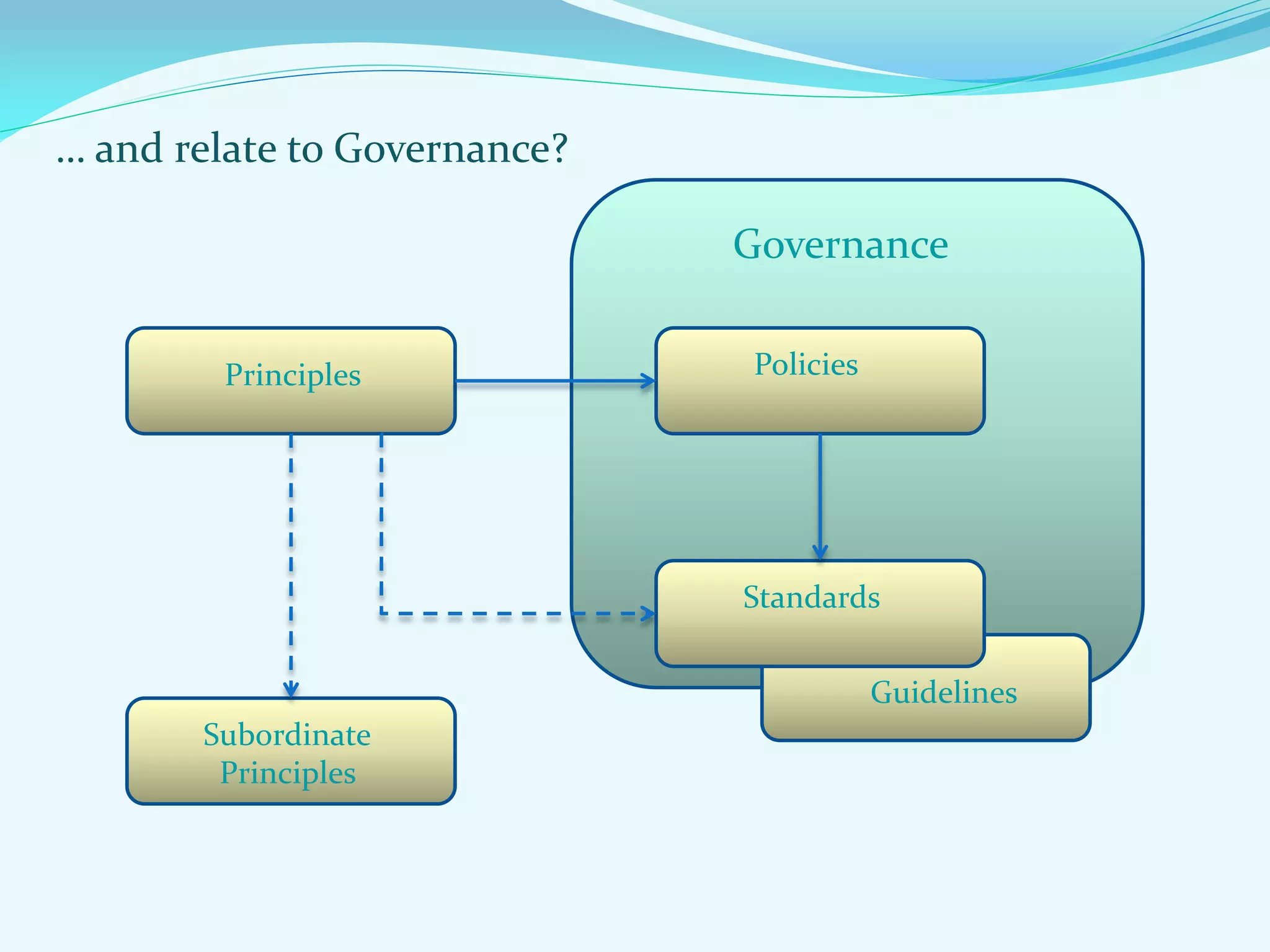 … and relate to Governance?

Governance

Principles

Policies

Standards

Guidelines

Subordinate Principles